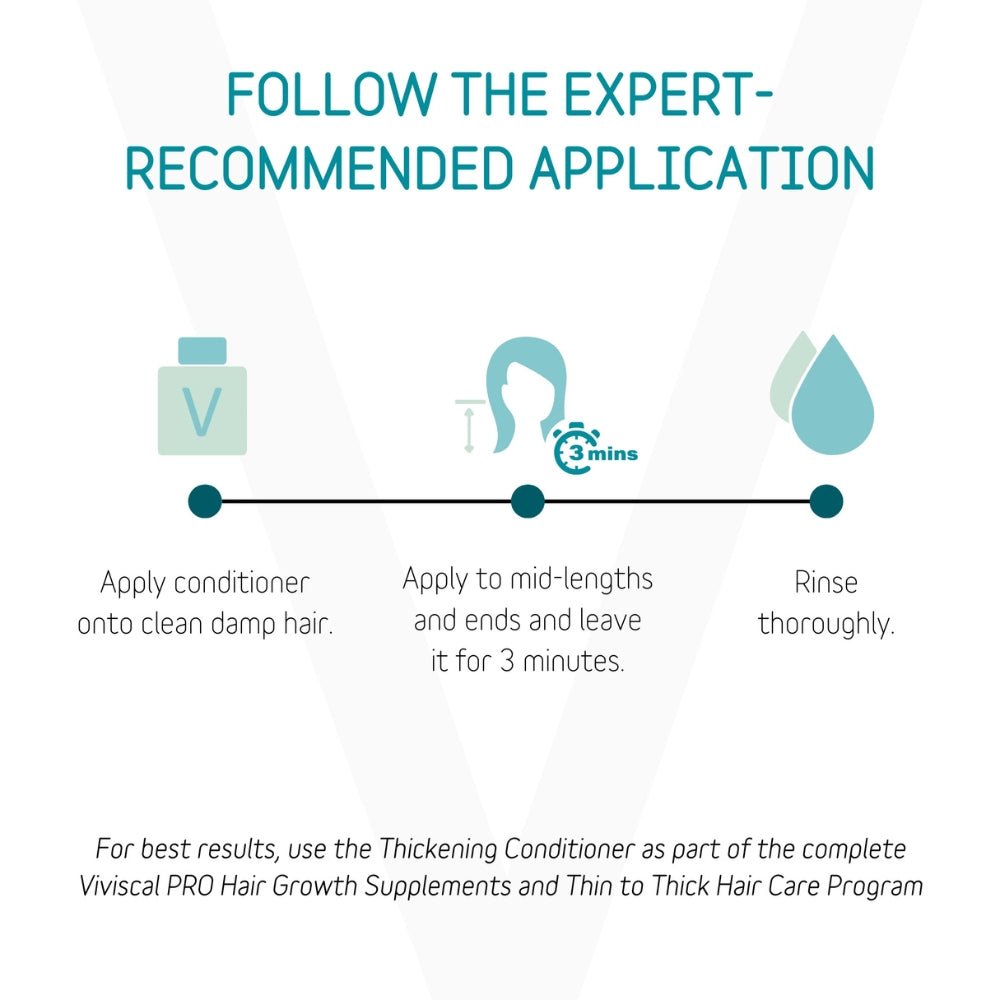 FOLLOW THE EXPERT-RECOMMENDED APPLICATION

V

3 mins

Apply conditioner onto clean damp hair.

Apply to mid-lengths and ends and leave it for 3 minutes.

Rinse thoroughly.

For best results, use the Thickening Conditioner as part of the complete Viviscal PRO Hair Growth Supplements and Thin to Thick Hair Care Program